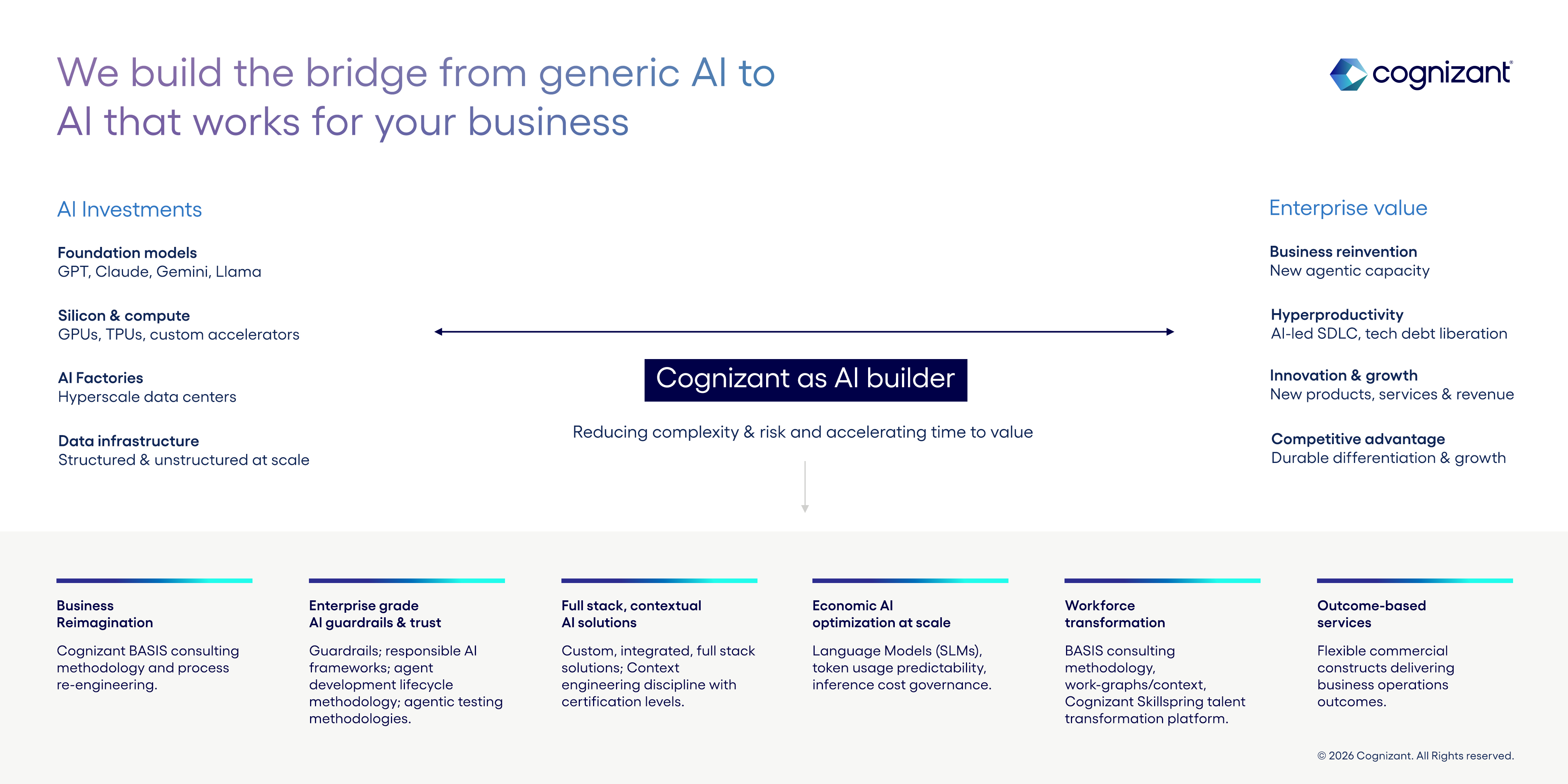 We build the bridge from generic AI to AI that works for your business

cognizant

AI Investments

Foundation models
GPT, Claude, Gemini, Llama

Silicon & compute
GPUs, TPUs, custom accelerators

AI Factories
Hyperscale data centers

Data infrastructure
Structured & unstructured at scale

Cognizant as AI builder

Reducing complexity & risk and accelerating time to value

Enterprise value

Business reinvention
New agentic capacity

Hyperproductivity
AI-led SDLC, tech debt liberation

Innovation & growth
New products, services & revenue

Competitive advantage
Durable differentiation & growth

Business Reimagination

Cognizant BASIS consulting methodology and process re-engineering.

Enterprise grade AI guardrails & trust

Guardrails; responsible AI frameworks; agent development lifecycle methodology; agentic testing methodologies.

Full stack, contextual AI solutions

Custom, integrated, full stack solutions; Context engineering discipline with certification levels.

Economic AI optimization at scale

Language Models (SLMs), token usage predictability, inference cost governance.

Workforce transformation

BASIS consulting methodology, work-graphs/context, Cognizant Skillspring talent transformation platform.

Outcome-based services

Flexible commercial constructs delivering business operations outcomes.

© 2026 Cognizant. All Rights reserved.